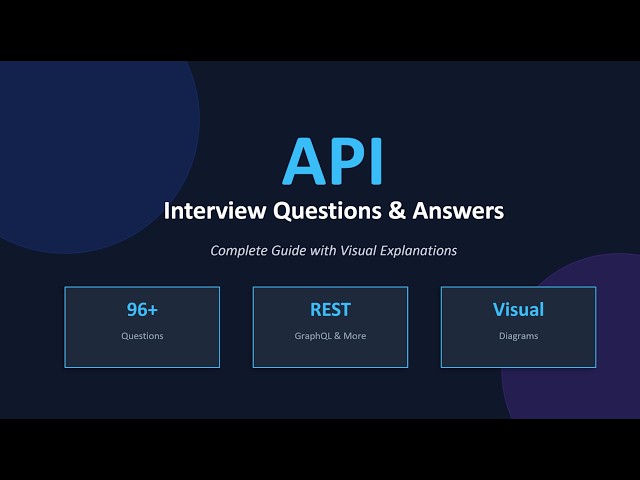 API

Interview Questions & Answers

Complete Guide with Visual Explanations

96+

Questions

REST

GraphQL & More

Visual

Diagrams